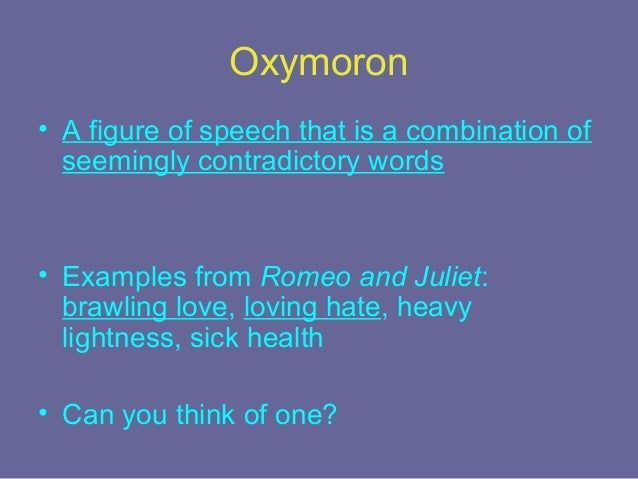 Oxymoron

• A figure of speech that is a combination of seemingly contradictory words

• Examples from Romeo and Juliet: brawling love, loving hate, heavy lightness, sick health

• Can you think of one?